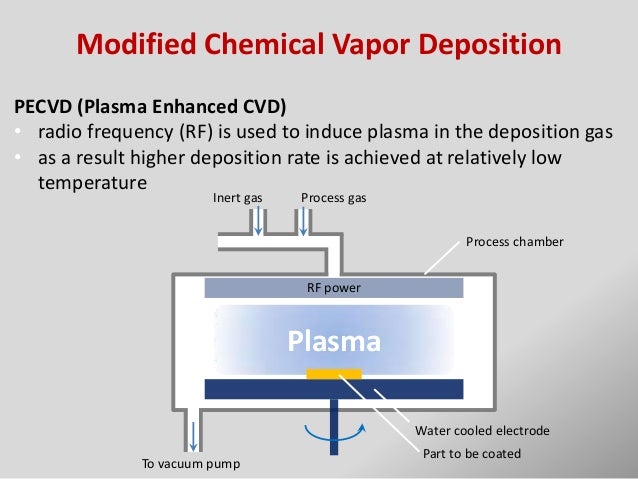 Modified Chemical Vapor Deposition

PECVD (Plasma Enhanced CVD)
• radio frequency (RF) is used to induce plasma in the deposition gas
• as a result higher deposition rate is achieved at relatively low temperature

Inert gas
Process gas
Process chamber
RF power
Plasma
Water cooled electrode
Part to be coated
To vacuum pump